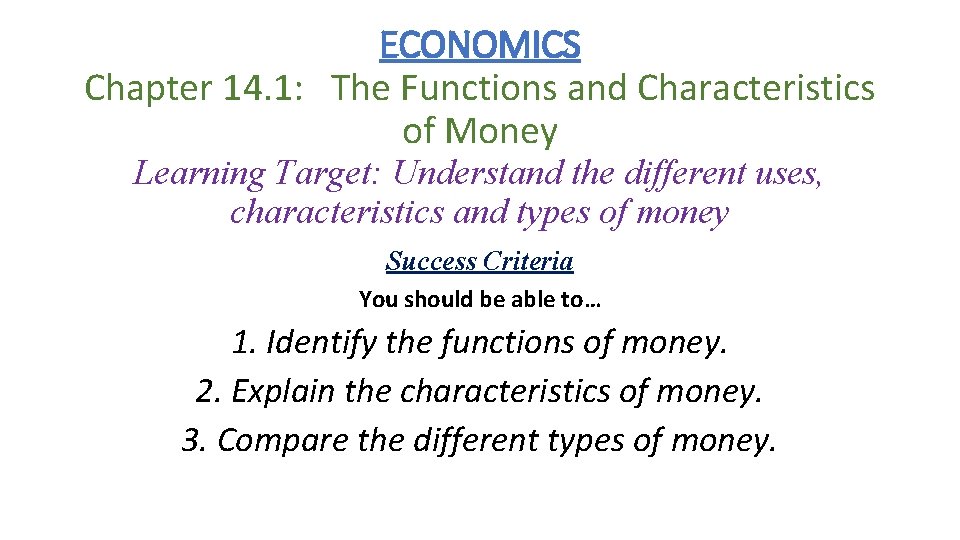 ECONOMICS

Chapter 14.1: The Functions and Characteristics of Money

Learning Target: Understand the different uses, characteristics and types of money

Success Criteria

You should be able to…

1. Identify the functions of money.
2. Explain the characteristics of money.
3. Compare the different types of money.